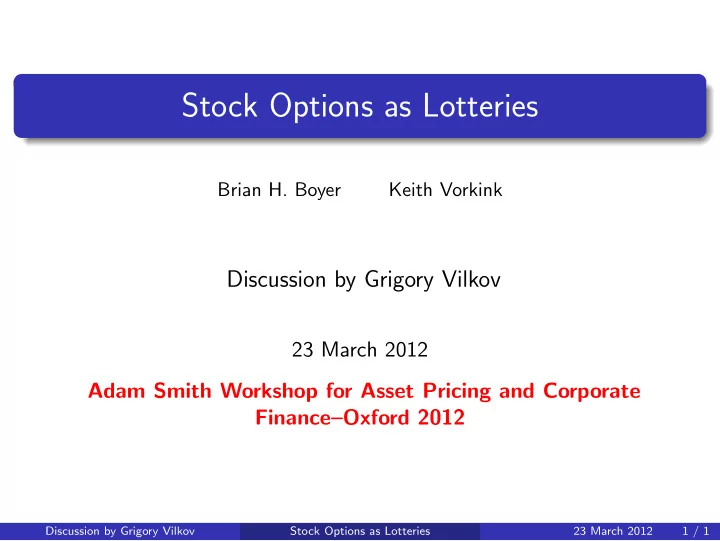 Stock Options as Lotteries

Brian H. Boyer Keith Vorkink

Discussion by Grigory Vilkov

23 March 2012

Adam Smith Workshop for Asset Pricing and Corporate Finance–Oxford 2012

Discussion by Grigory Vilkov Stock Options as Lotteries 23 March 2012 1 / 1